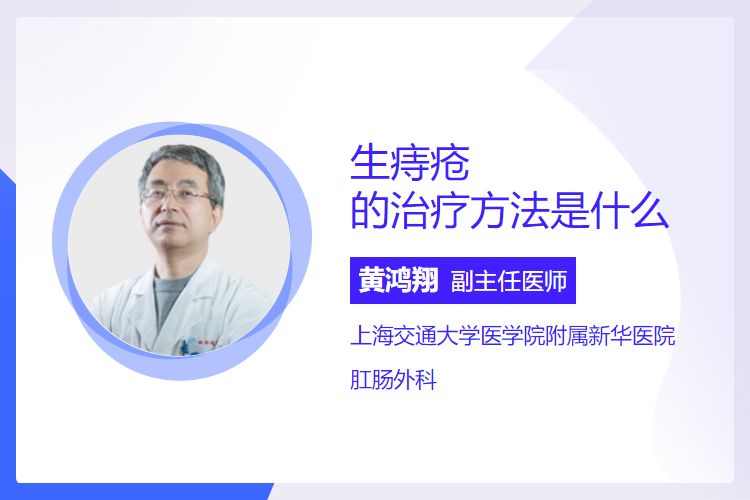 生痔疮
的治疗方法是什么

黄鸿翔 副主任医师

上海交通大学医学院附属新华医院

肛肠外科